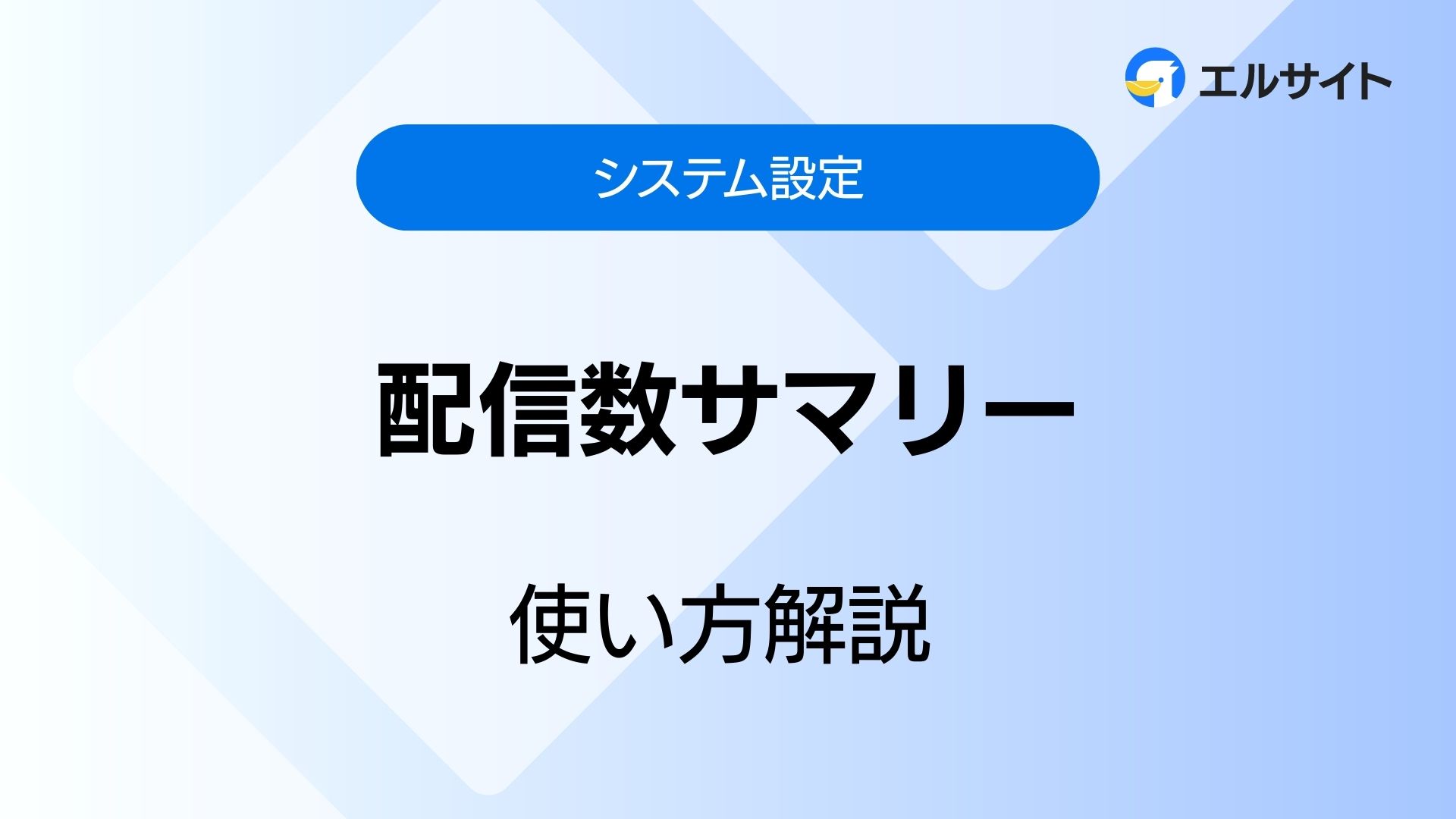 エルサイト

システム設定

配信数サマリー

使い方解説